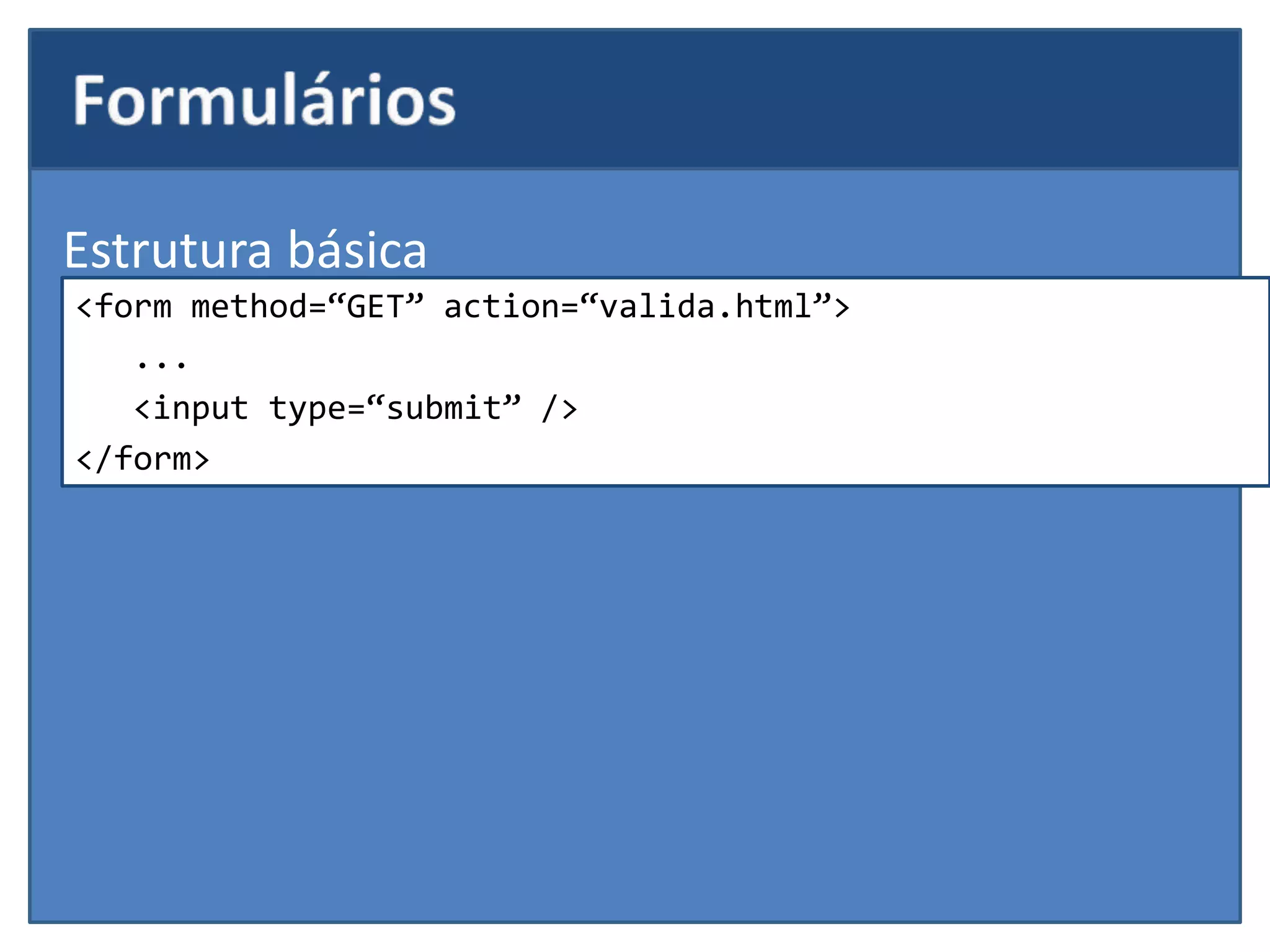 Formulários

Estrutura básica

<form method=“GET” action=“valida.html”>
    ...
    <input type=“submit” />
</form>